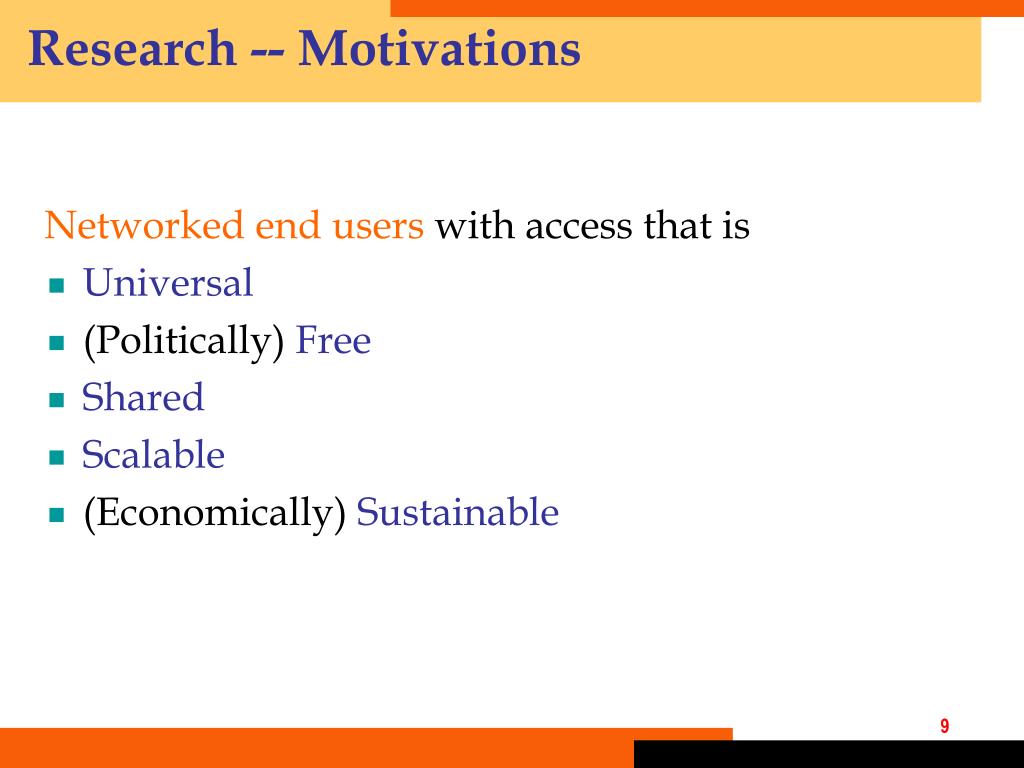 Research -- Motivations

Networked end users with access that is

- Universal
- (Politically) Free
- Shared
- Scalable
- (Economically) Sustainable

9